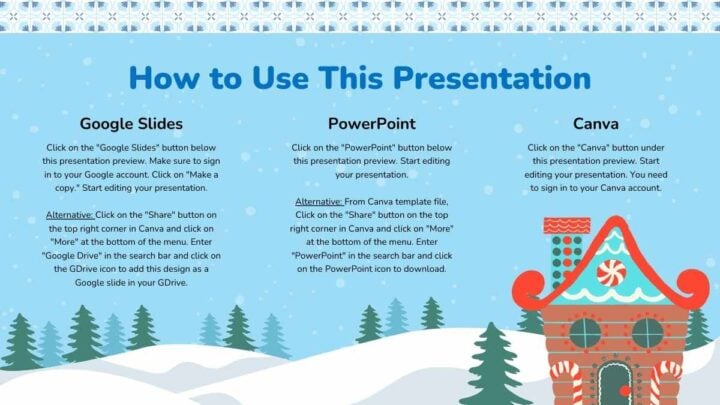 How to Use This Presentation

Google Slides

Click on the "Google Slides" button below this presentation preview. Make sure to sign in to your Google account. Click on "Make a copy." Start editing your presentation.

Alternative: Click on the "Share" button on the top right corner in Canva and click on "More" at the bottom of the menu. Enter "Google Drive" in the search bar and click on the GDrive icon to add this design as a Google slide in your GDrive.

PowerPoint

Click on the "PowerPoint" button below this presentation preview. Start editing your presentation.

Alternative: From Canva template file, Click on the "Share" button on the top right corner in Canva and click on "More" at the bottom of the menu. Enter "PowerPoint" in the search bar and click on the PowerPoint icon to download.

Canva

Click on the "Canva" button under this presentation preview. Start editing your presentation. You need to sign in to your Canva account.